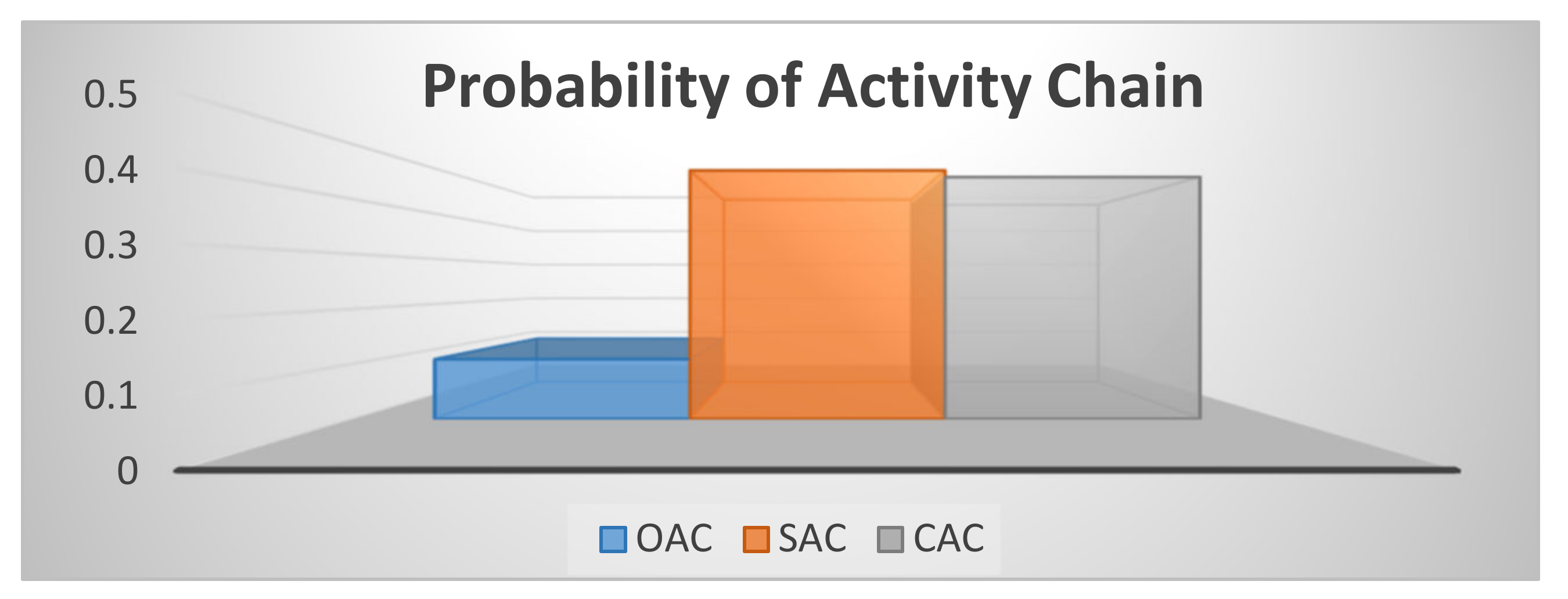 Probability of Activity Chain

0.5
0.4
0.3
0.2
0.1
0

OAC SAC CAC